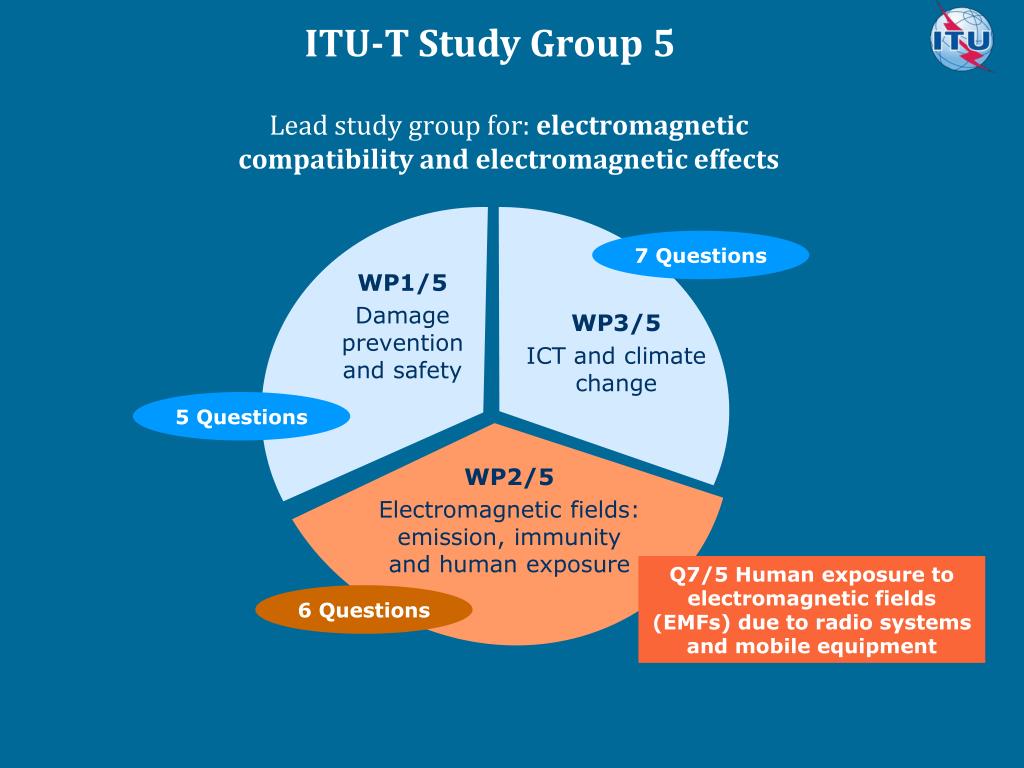 ITU-T Study Group 5

ITU

Lead study group for: electromagnetic compatibility and electromagnetic effects

WP1/5
Damage prevention and safety

5 Questions

7 Questions

WP3/5
ICT and climate change

WP2/5
Electromagnetic fields: emission, immunity and human exposure

6 Questions

Q7/5 Human exposure to electromagnetic fields (EMFs) due to radio systems and mobile equipment